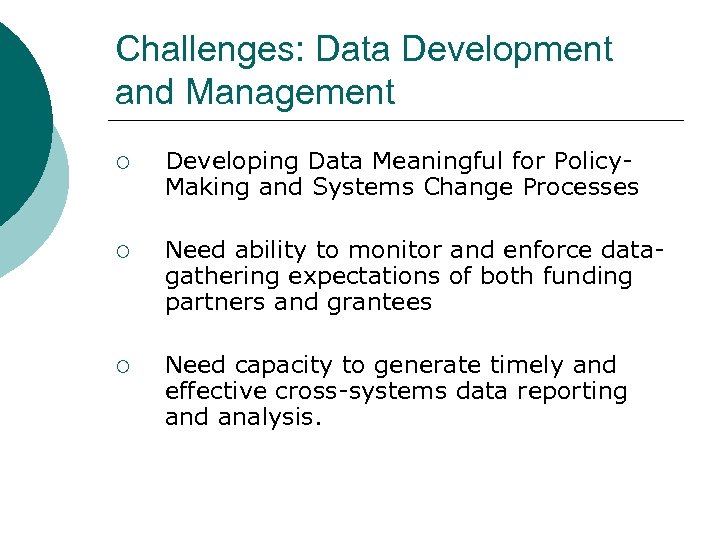 Challenges: Data Development and Management

○ Developing Data Meaningful for Policy-Making and Systems Change Processes

○ Need ability to monitor and enforce data-gathering expectations of both funding partners and grantees

○ Need capacity to generate timely and effective cross-systems data reporting and analysis.